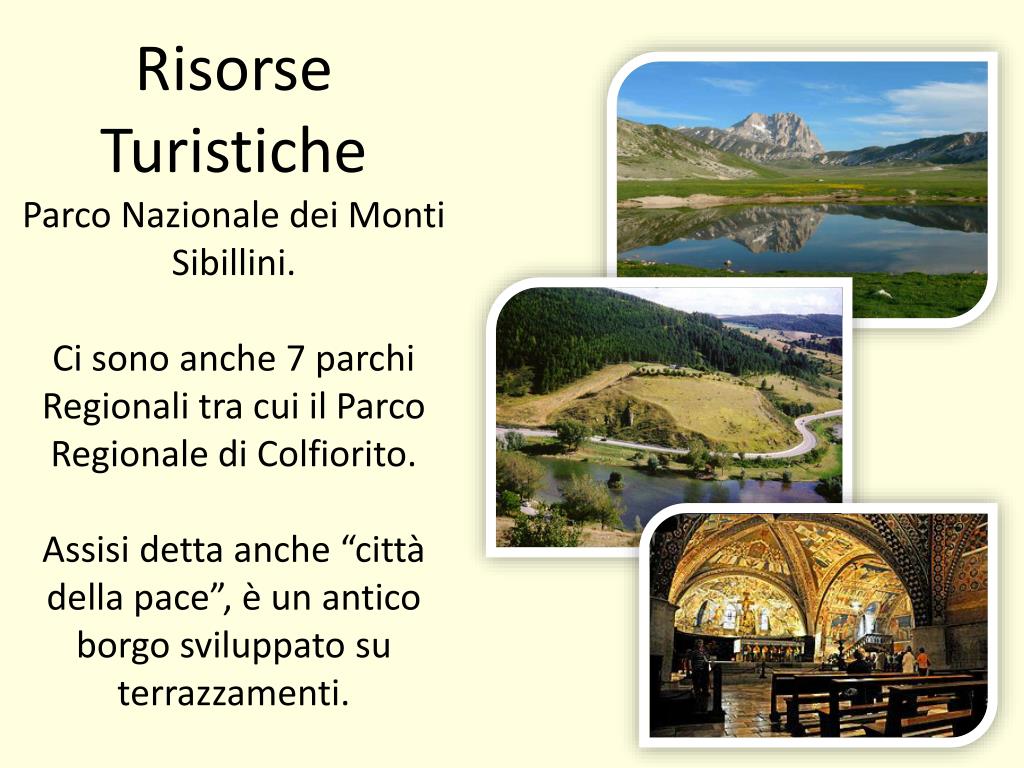 Risorse Turistiche

Parco Nazionale dei Monti Sibillini.

Ci sono anche 7 parchi Regionali tra cui il Parco Regionale di Colfiorito.

Assisi detta anche “città della pace”, è un antico borgo sviluppato su terrazzamenti.